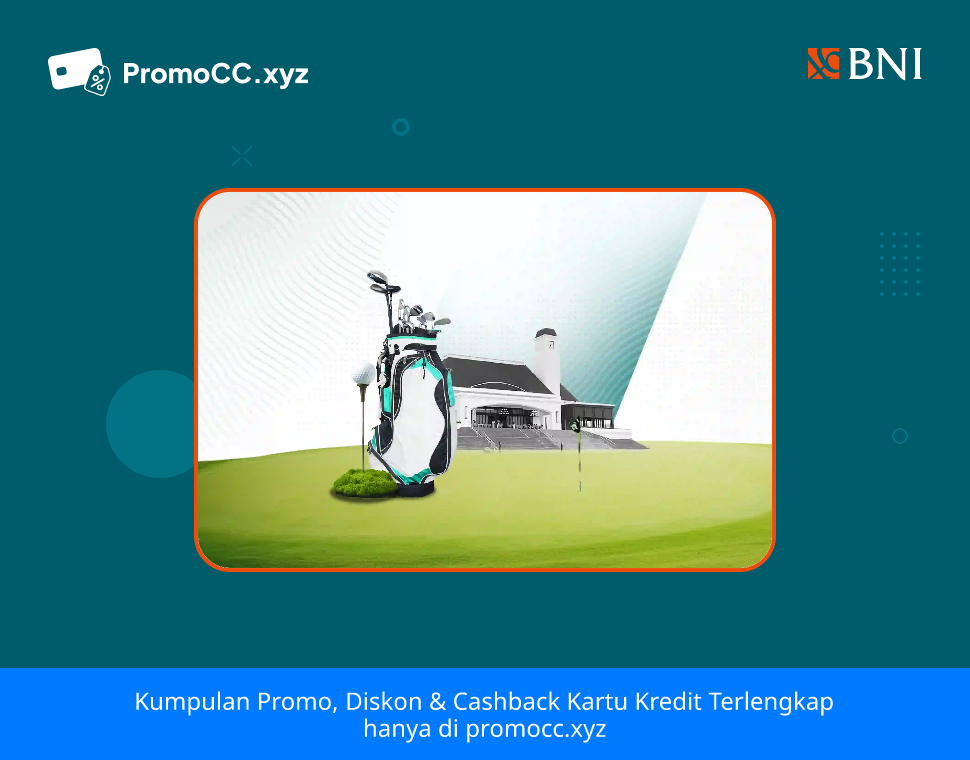 PromoCC.xyz

BNI

Kumpulan Promo, Diskon & Cashback Kartu Kredit Terlengkap hanya di promocc.xyz